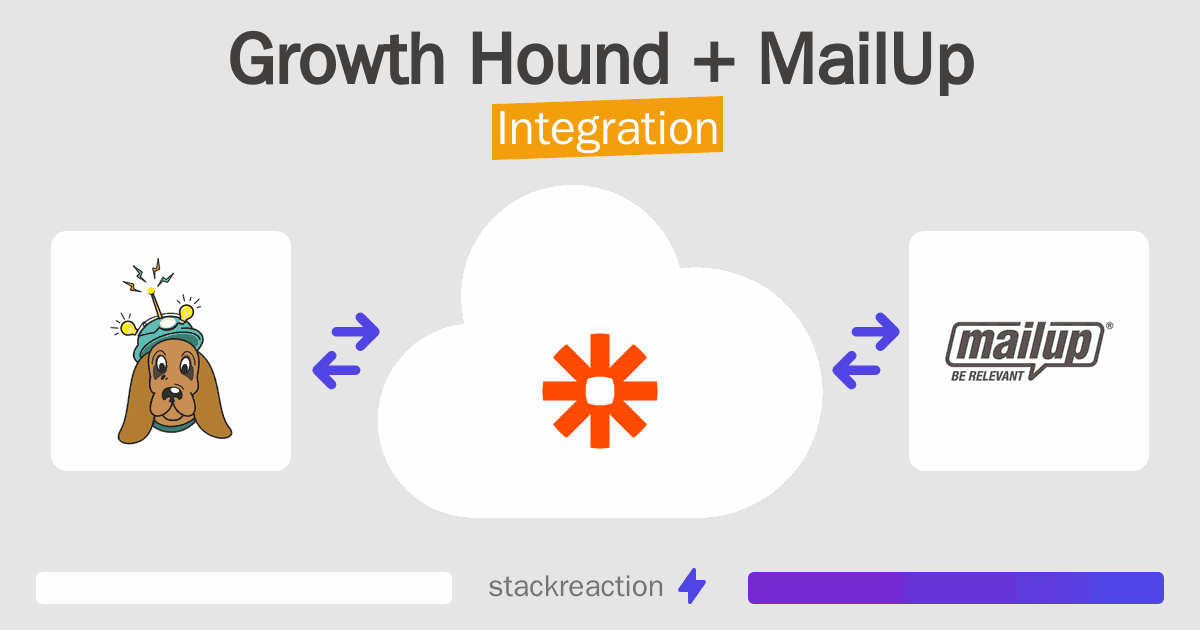 Growth Hound + MailUp
Integration

mailup®
BE RELEVANT

stackreaction